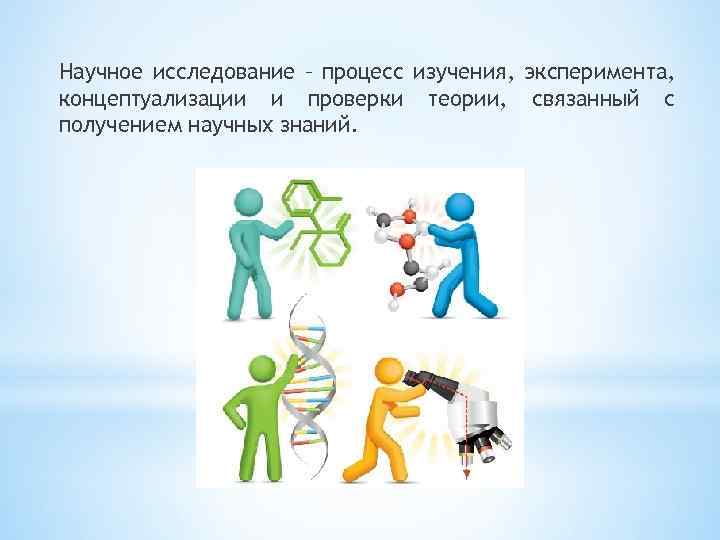 Научное исследование – процесс изучения, эксперимента, концептуализации и проверки теории, связанный с получением научных знаний.